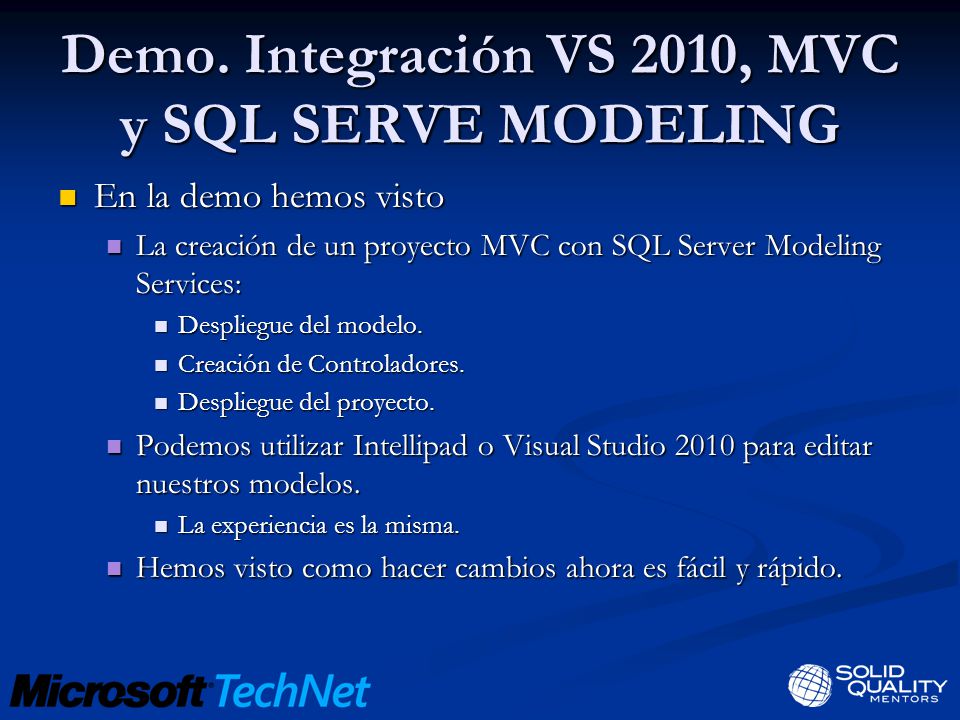 Demo. Integración VS 2010, MVC y SQL SERVE MODELING

En la demo hemos visto

La creación de un proyecto MVC con SQL Server Modeling Services:

Despliegue del modelo.

Creación de Controladores.

Despliegue del proyecto.

Podemos utilizar Intellipad o Visual Studio 2010 para editar nuestros modelos.

La experiencia es la misma.

Hemos visto como hacer cambios ahora es fácil y rápido.

Microsoft TechNet

SOLID QUALITY MENTORS